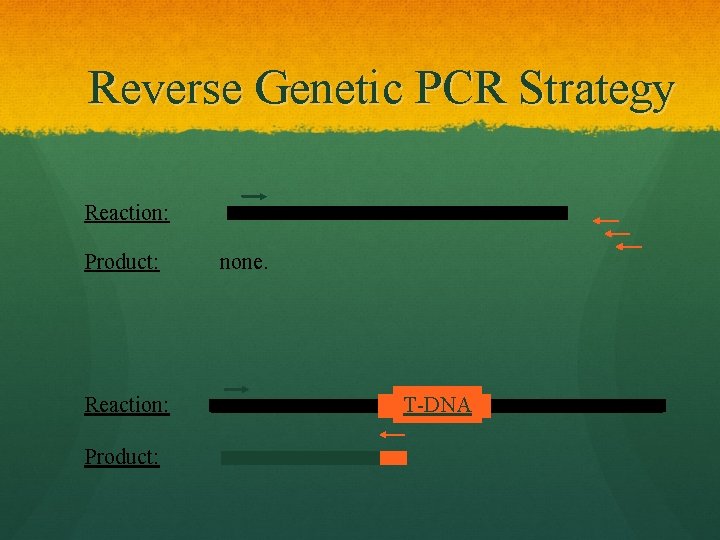 Reverse Genetic PCR Strategy

Reaction:

Product: none.

Reaction: T-DNA

Product: